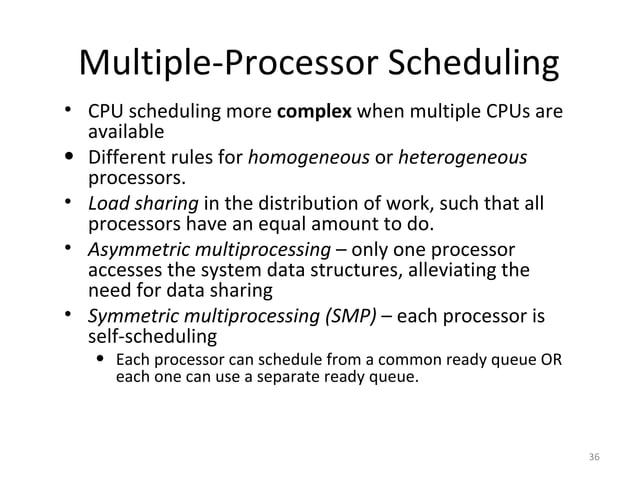 Multiple-Processor Scheduling

• CPU scheduling more complex when multiple CPUs are available
• Different rules for homogeneous or heterogeneous processors.
• Load sharing in the distribution of work, such that all processors have an equal amount to do.
• Asymmetric multiprocessing – only one processor accesses the system data structures, alleviating the need for data sharing
• Symmetric multiprocessing (SMP) – each processor is self-scheduling
  • Each processor can schedule from a common ready queue OR each one can use a separate ready queue.

36